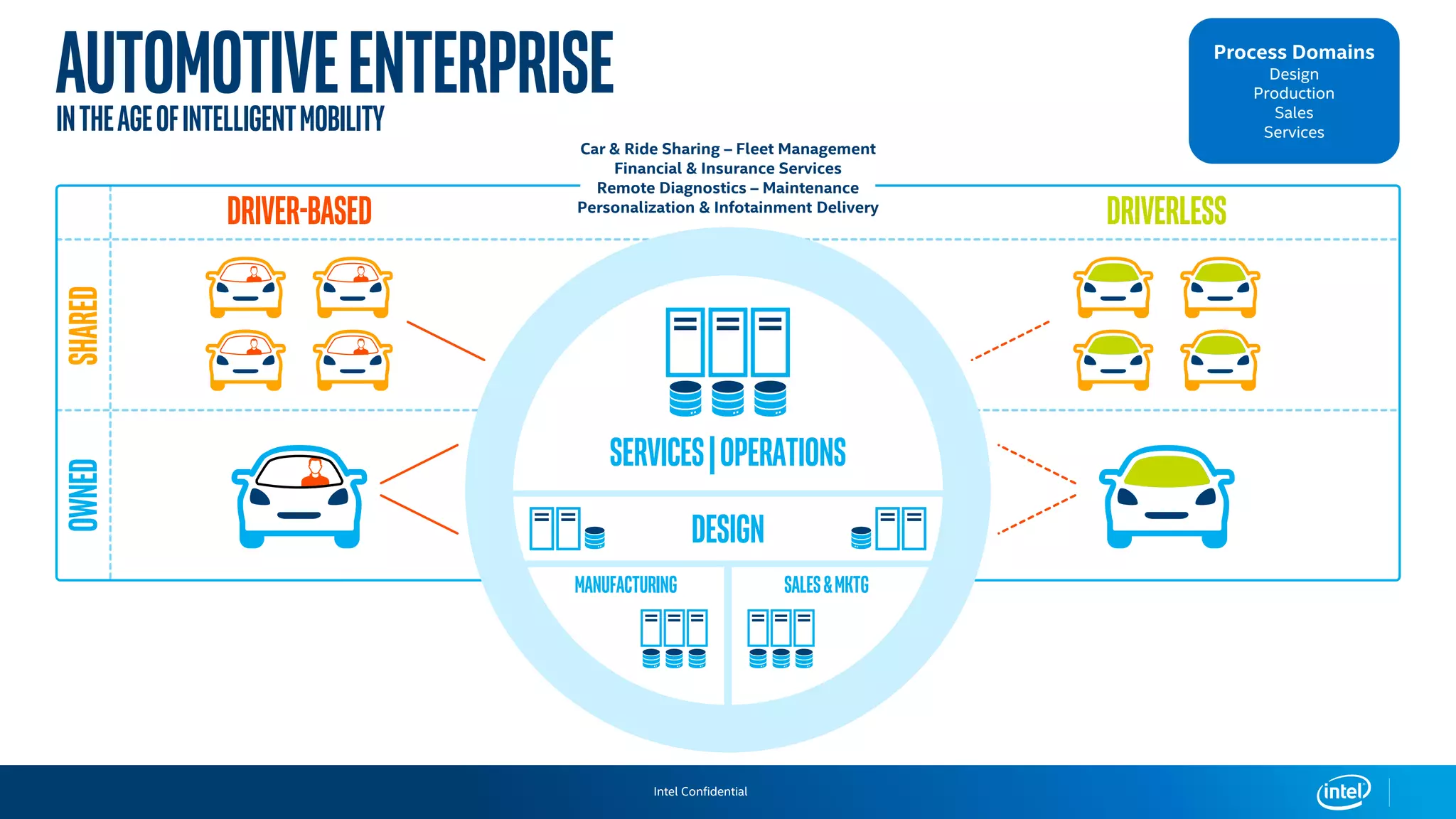 AUTOMOTIVE ENTERPRISE
IN THE AGE OF INTELLIGENT MOBILITY

Process Domains
Design
Production
Sales
Services

Car & Ride Sharing – Fleet Management
Financial & Insurance Services
Remote Diagnostics – Maintenance
Personalization & Infotainment Delivery

DRIVER-BASED

DRIVERLESS

SHARED

OWNED

SERVICES | OPERATIONS

DESIGN

MANUFACTURING

SALES & MKTG

Intel Confidential

intel